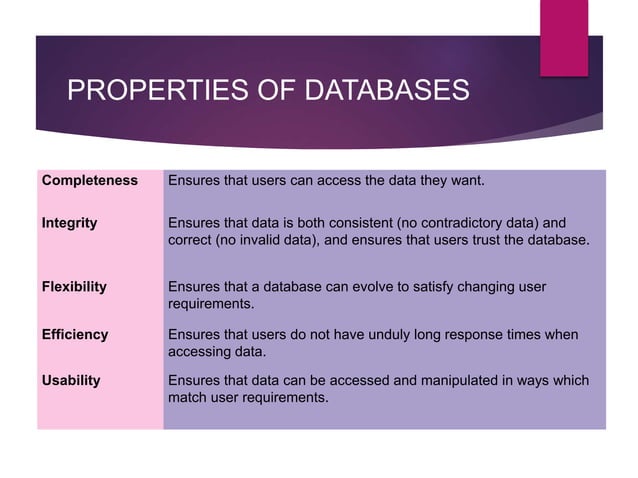 PROPERTIES OF DATABASES

| | |
|---|---|
| **Completeness** | Ensures that users can access the data they want. |
| **Integrity** | Ensures that data is both consistent (no contradictory data) and correct (no invalid data), and ensures that users trust the database. |
| **Flexibility** | Ensures that a database can evolve to satisfy changing user requirements. |
| **Efficiency** | Ensures that users do not have unduly long response times when accessing data. |
| **Usability** | Ensures that data can be accessed and manipulated in ways which match user requirements. |